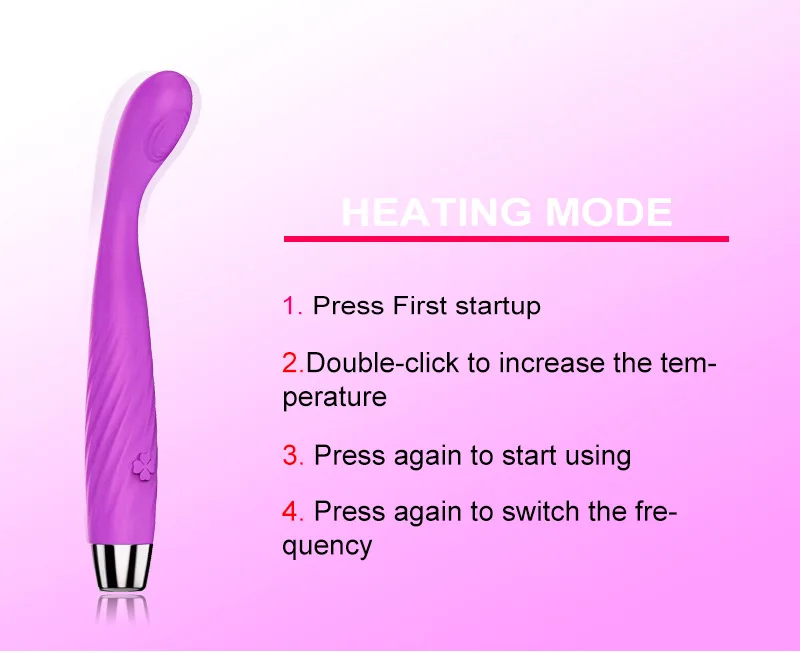 HEATING MODE

1. Press First startup

2.Double-click to increase the temperature

3. Press again to start using

4. Press again to switch the frequency